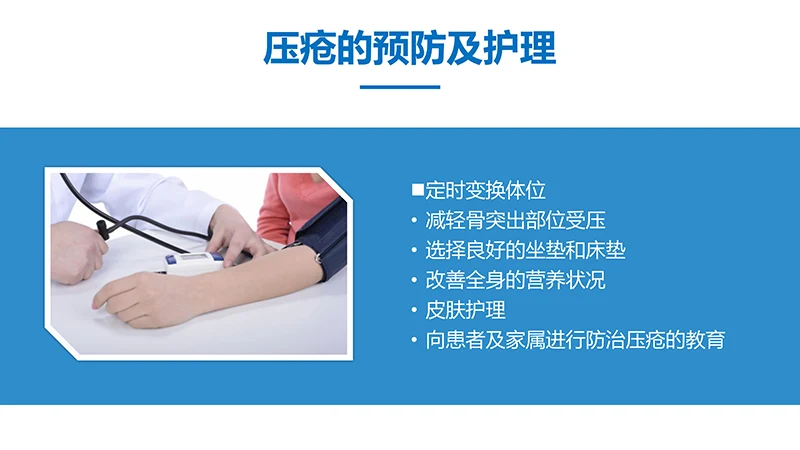 压疮的预防及护理

■定时变换体位
• 减轻骨突出部位受压
• 选择良好的坐垫和床垫
• 改善全身的营养状况
• 皮肤护理
• 向患者及家属进行防治压疮的教育